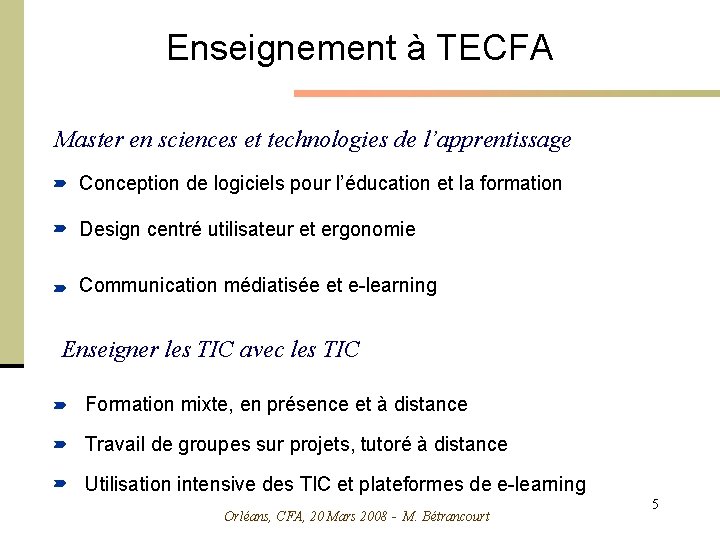 Enseignement à TECFA

Master en sciences et technologies de l'apprentissage

Conception de logiciels pour l'éducation et la formation

Design centré utilisateur et ergonomie

Communication médiatisée et e-learning

Enseigner les TIC avec les TIC

Formation mixte, en présence et à distance

Travail de groupes sur projets, tutoré à distance

Utilisation intensive des TIC et plateformes de e-learning

Orléans, CFA, 20 Mars 2008 - M. Bétrancourt

5